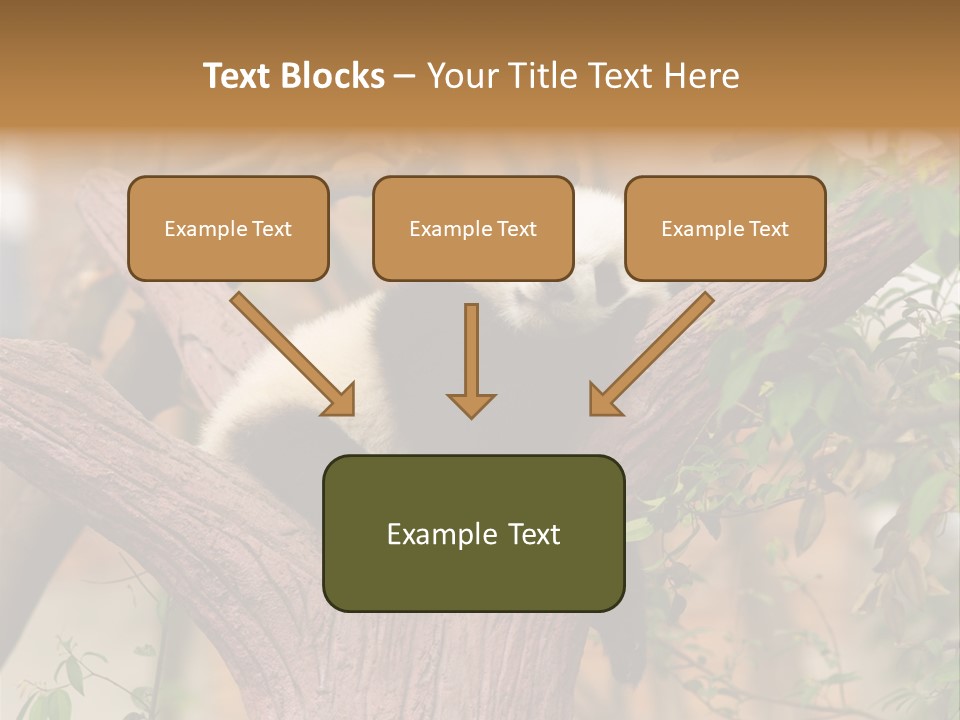 Text Blocks – Your Title Text Here

Example Text

Example Text

Example Text

Example Text